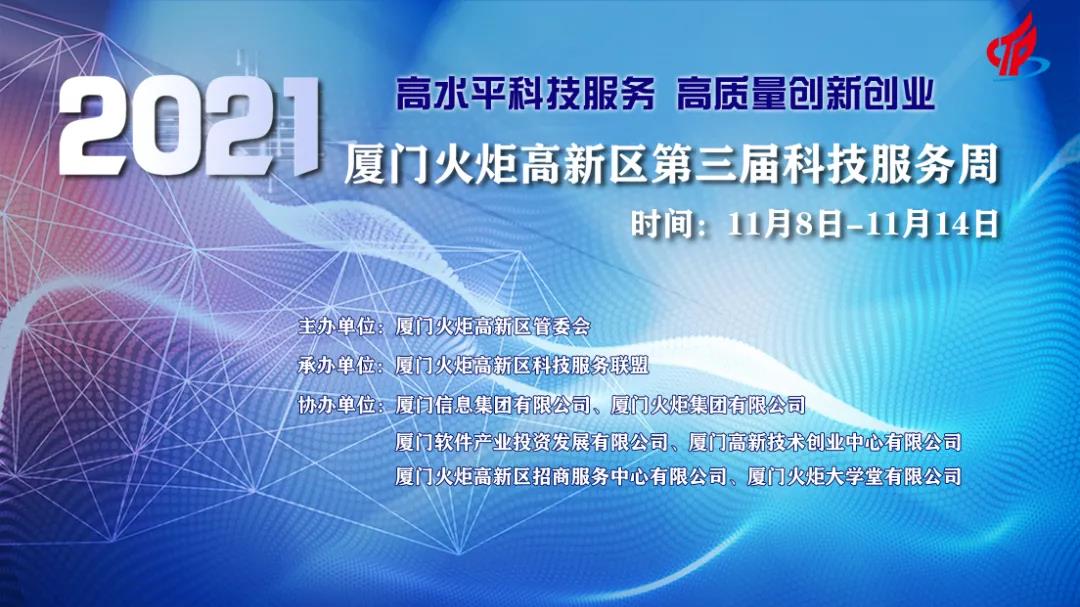 2021

高水平科技服务 高质量创新创业

厦门火炬高新区第三届科技服务周

时间：11月8日-11月14日

主办单位：厦门火炬高新区管委会

承办单位：厦门火炬高新区科技服务联盟

协办单位：厦门信息集团有限公司、厦门火炬集团有限公司
厦门软件产业投资发展有限公司、厦门高新技术创业中心有限公司
厦门火炬高新区招商服务中心有限公司、厦门火炬大学堂有限公司